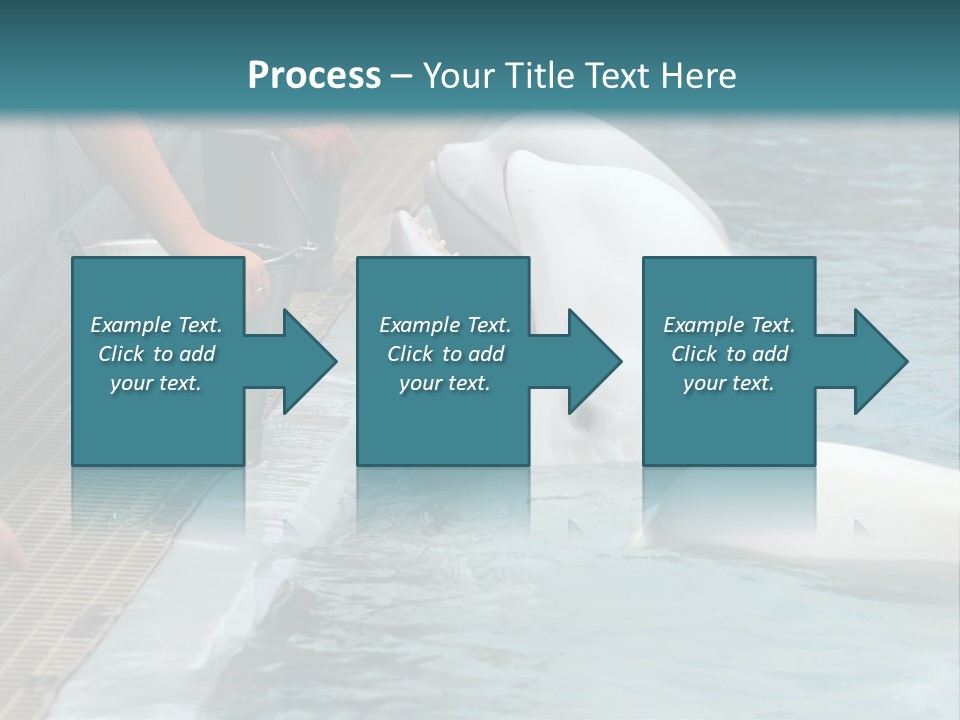 Process – Your Title Text Here

Example Text. Click to add your text.

Example Text. Click to add your text.

Example Text. Click to add your text.